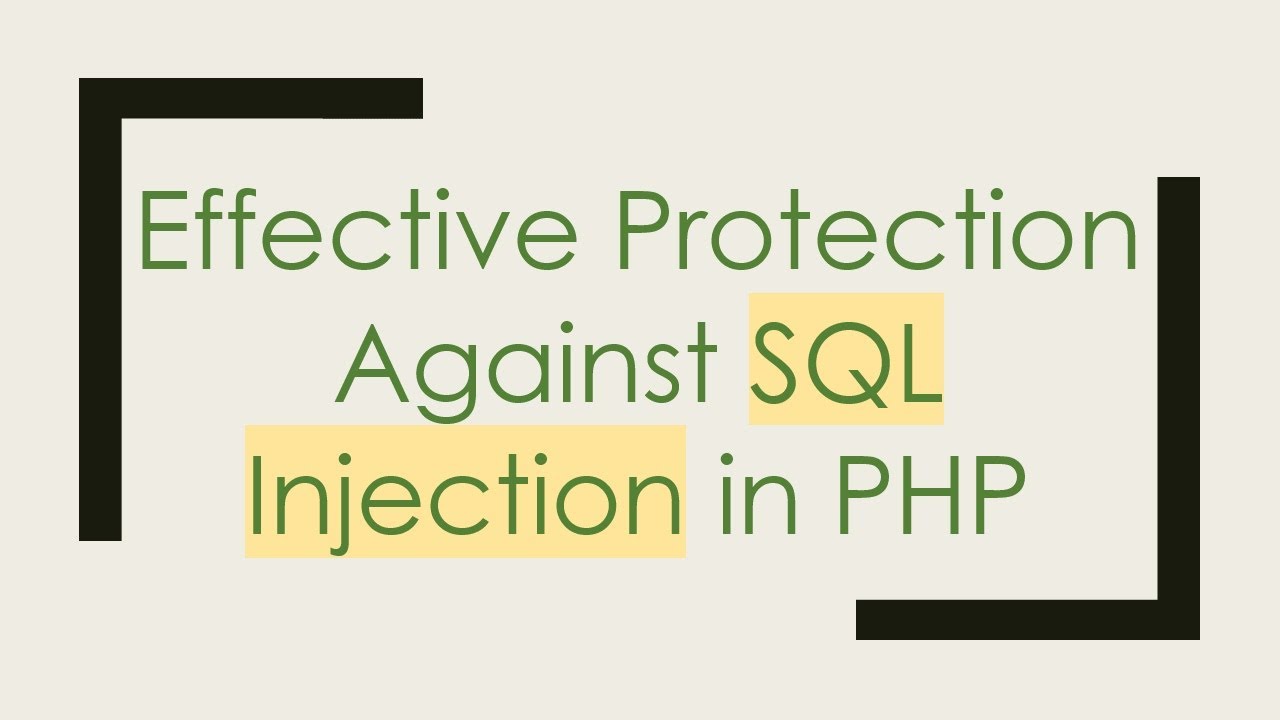 Effective Protection Against SQL Injection in PHP